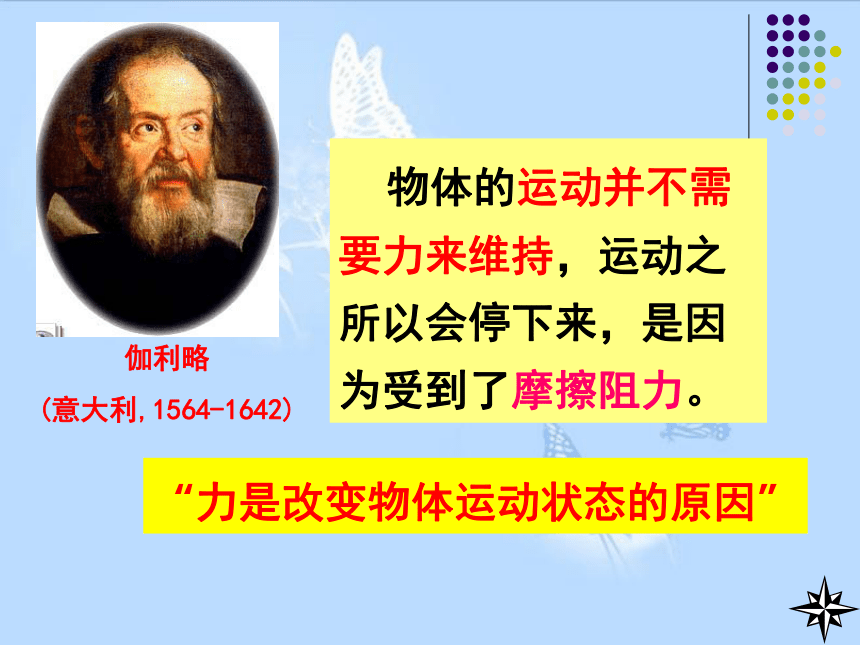 伽利略

(意大利,1564-1642)

物体的运动并不需要力来维持，运动之所以会停下来，是因为受到了摩擦阻力。

“力是改变物体运动状态的原因”